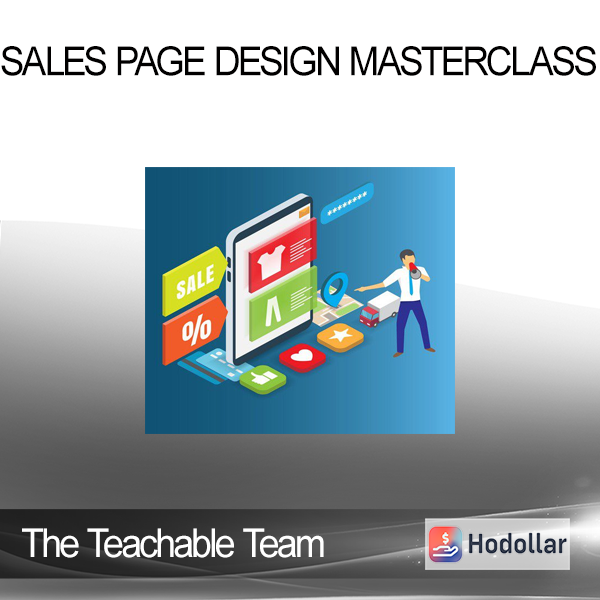 SALES PAGE DESIGN MASTERCLASS

********

SALE

%

The Teachable Team

Hodollar